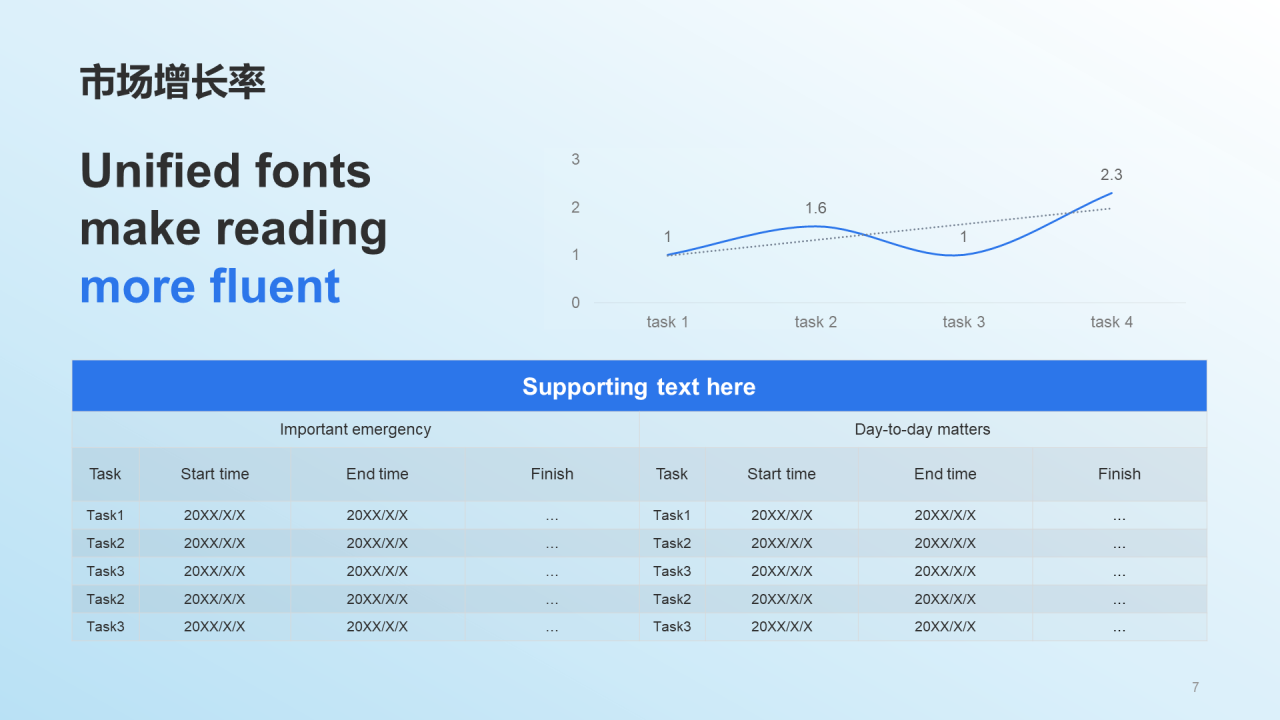 市场增长率

Unified fonts make reading more fluent

3
2
1
0
1
1.6
1
2.3
task 1
task 2
task 3
task 4

Supporting text here

| Important emergency | | | | Day-to-day matters | | | |
|---|---|---|---|---|---|---|---|
| Task | Start time | End time | Finish | Task | Start time | End time | Finish |
| Task1 | 20XX/X/X | 20XX/X/X | … | Task1 | 20XX/X/X | 20XX/X/X | … |
| Task2 | 20XX/X/X | 20XX/X/X | … | Task2 | 20XX/X/X | 20XX/X/X | … |
| Task3 | 20XX/X/X | 20XX/X/X | … | Task3 | 20XX/X/X | 20XX/X/X | … |
| Task2 | 20XX/X/X | 20XX/X/X | … | Task2 | 20XX/X/X | 20XX/X/X | … |
| Task3 | 20XX/X/X | 20XX/X/X | … | Task3 | 20XX/X/X | 20XX/X/X | … |

7